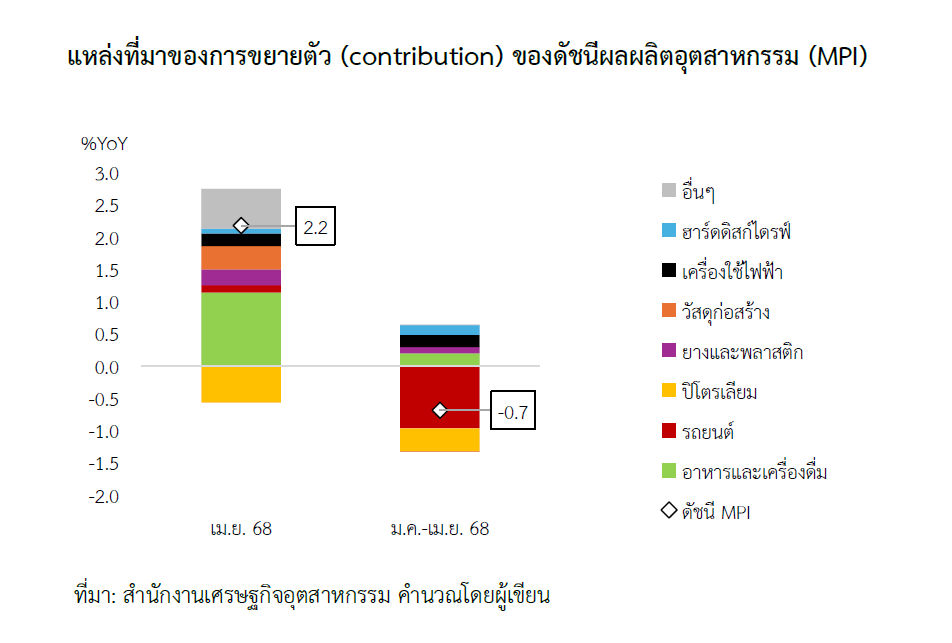 แหล่งที่มาของการขยายตัว (contribution) ของดัชนีผลผลิตอุตสาหกรรม (MPI)

%YoY
3.0
2.5
2.0
1.5
1.0
0.5
0.0
-0.5
-1.0
-1.5
-2.0

2.2

-0.7

เม.ย. 68
ม.ค.-เม.ย. 68

อื่นๆ
ฮาร์ดดิสก์ไดรฟ์
เครื่องใช้ไฟฟ้า
วัสดุก่อสร้าง
ยางและพลาสติก
ปิโตรเลียม
รถยนต์
อาหารและเครื่องดื่ม
ดัชนี MPI

ที่มา: สำนักงานเศรษฐกิจอุตสาหกรรม คำนวณโดยผู้เขียน